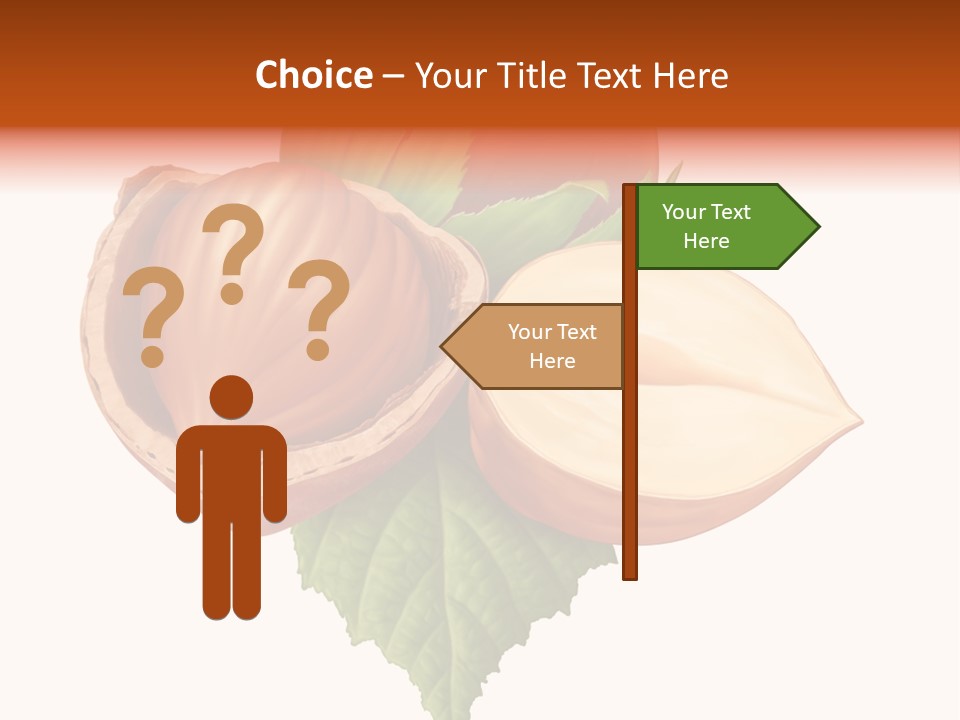 Choice – Your Title Text Here

? ? ?

Your Text Here

Your Text Here